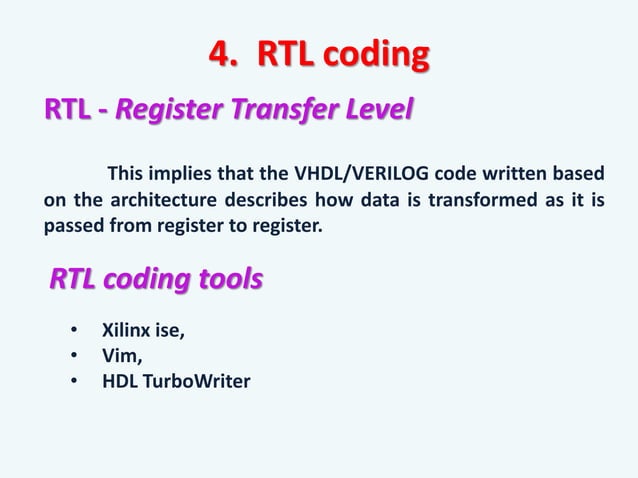 4. RTL coding

RTL - Register Transfer Level

This implies that the VHDL/VERILOG code written based on the architecture describes how data is transformed as it is passed from register to register.

RTL coding tools

• Xilinx ise,
• Vim,
• HDL TurboWriter